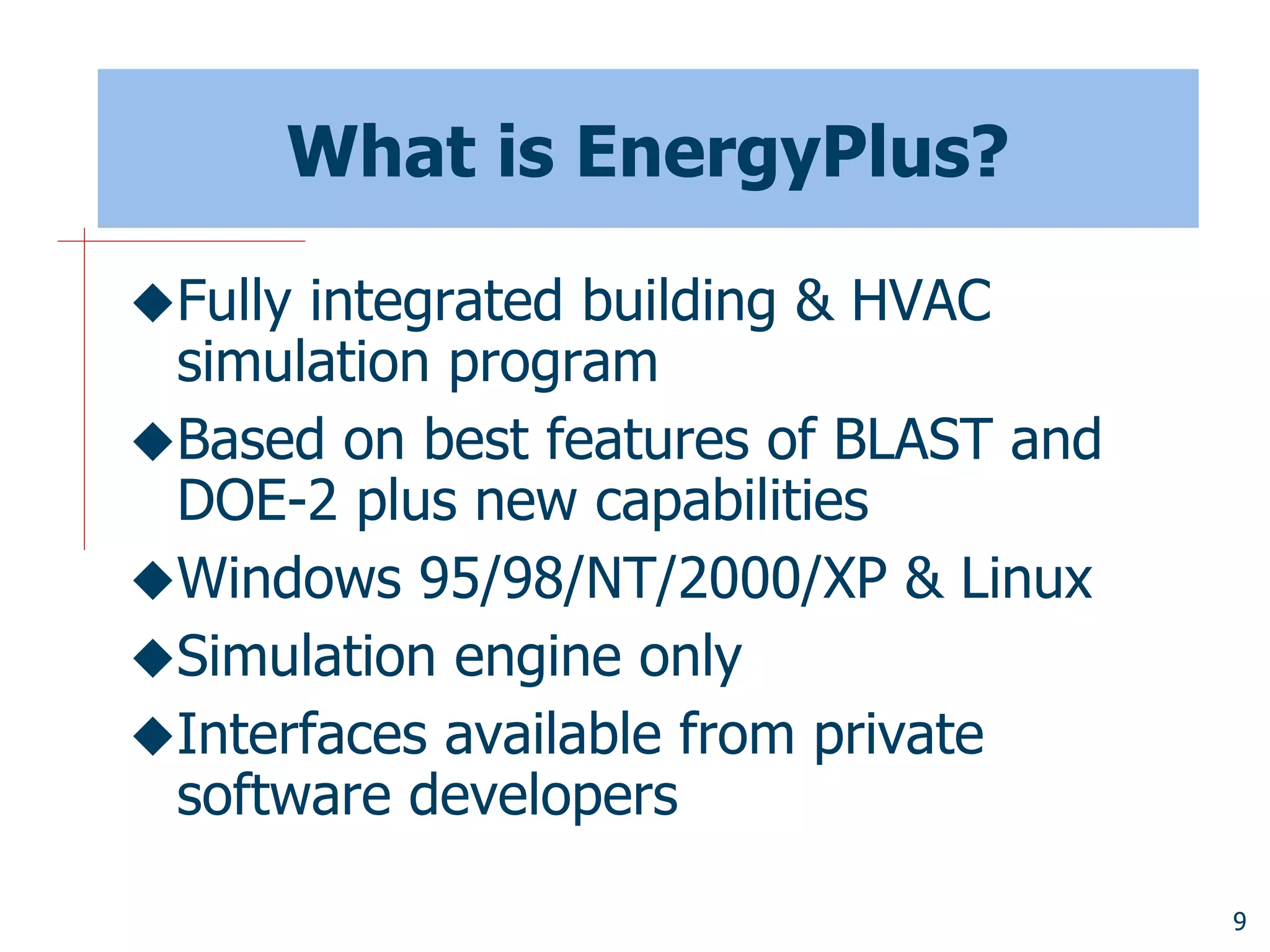 What is EnergyPlus?

◆Fully integrated building & HVAC simulation program

◆Based on best features of BLAST and DOE-2 plus new capabilities

◆Windows 95/98/NT/2000/XP & Linux

◆Simulation engine only

◆Interfaces available from private software developers

9